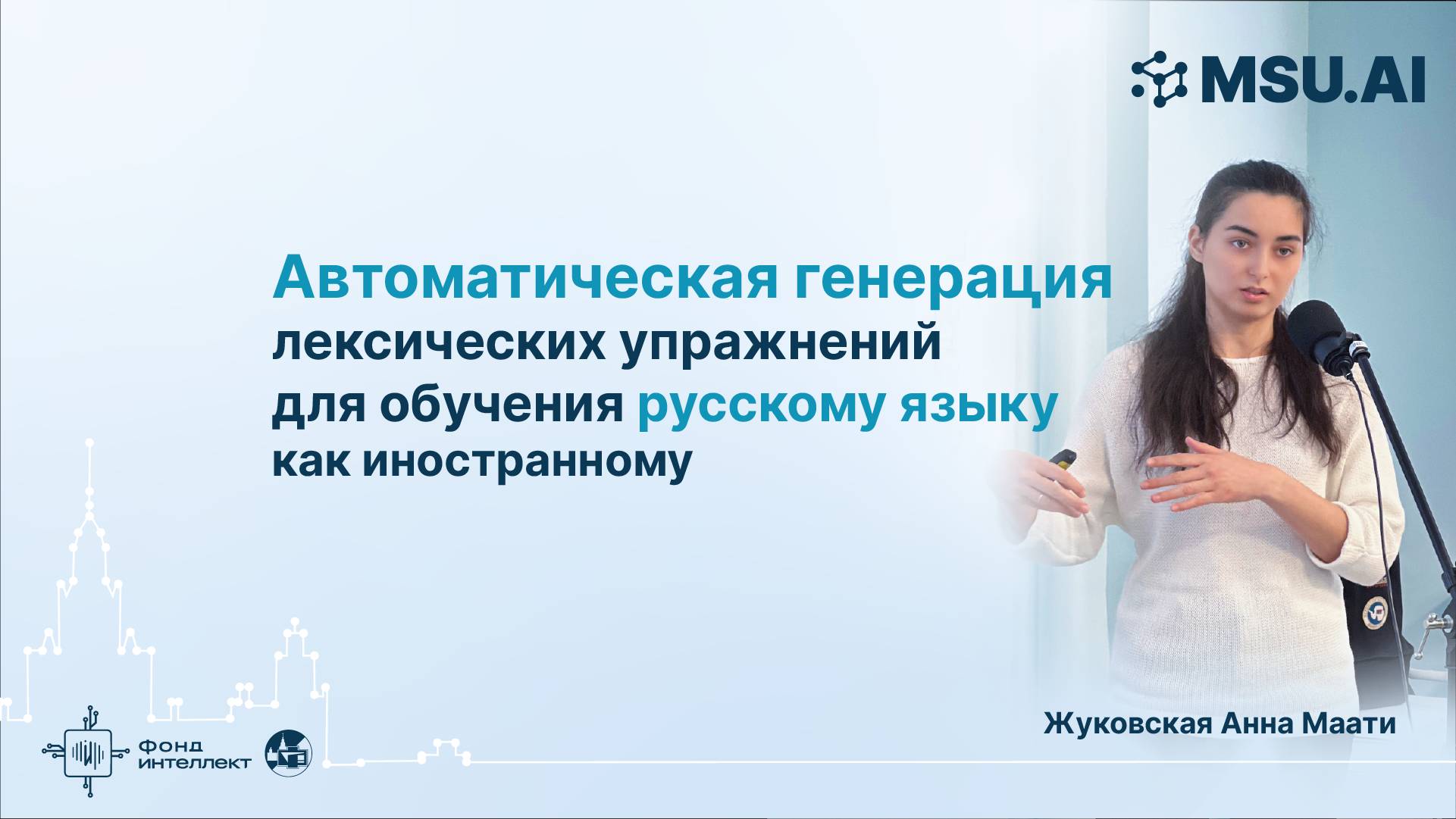 MSU.AI

Автоматическая генерация лексических упражнений для обучения русскому языку как иностранному

Жуковская Анна Маати

Фонд интеллект